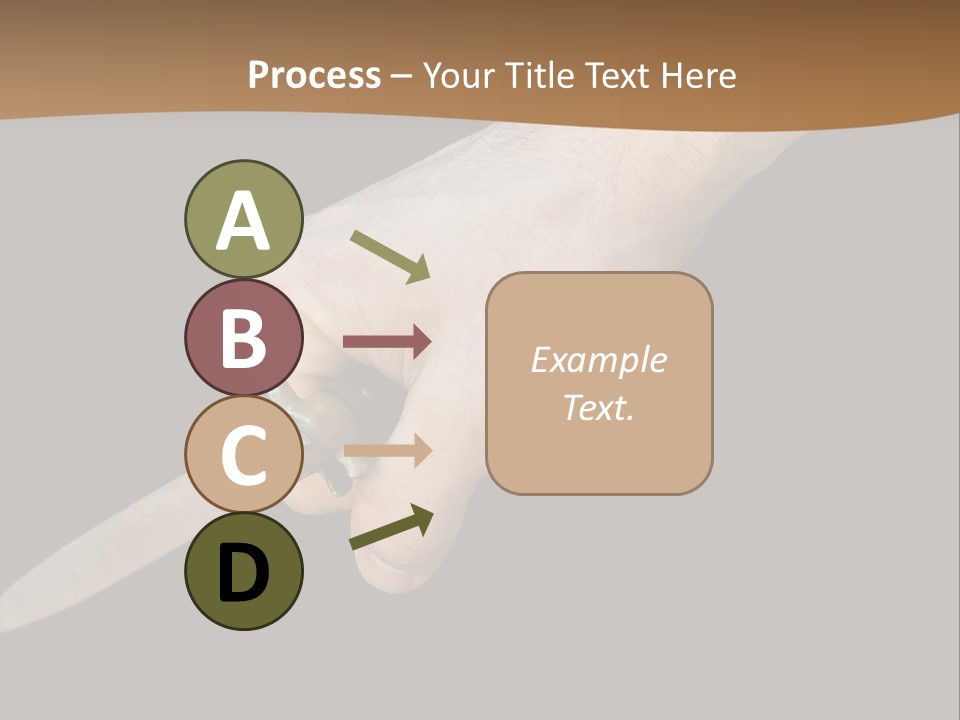 Process – Your Title Text Here

A

B

C

D

Example Text.